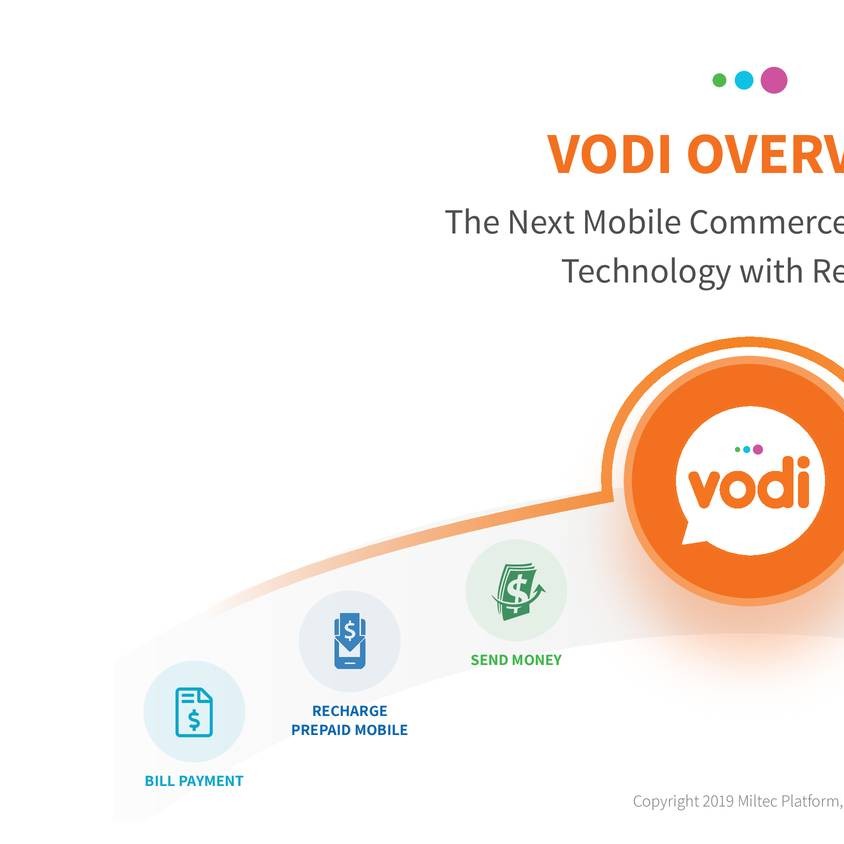 VODI OVERV

The Next Mobile Commerce
Technology with Re

vodi

SEND MONEY

RECHARGE
PREPAID MOBILE

BILL PAYMENT

Copyright 2019 Miltec Platform,